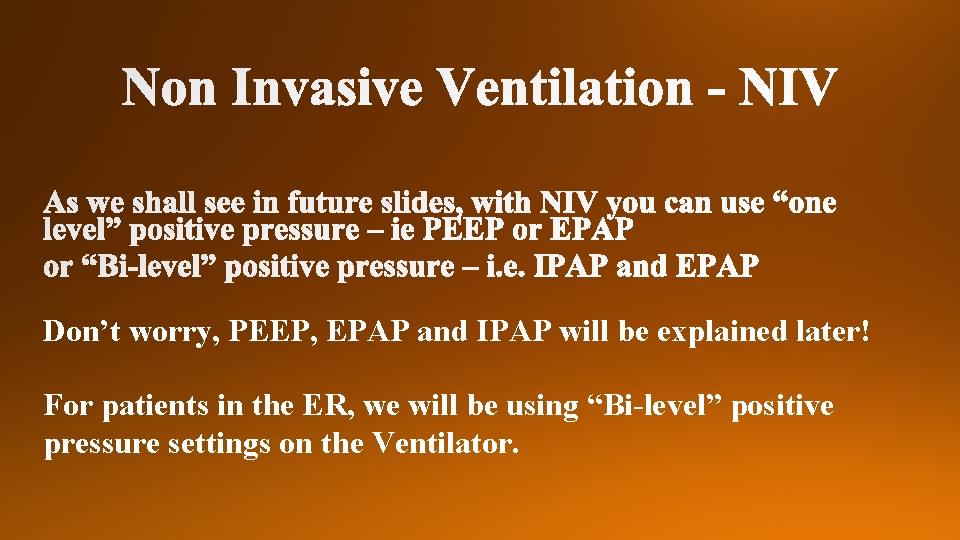 Non Invasive Ventilation - NIV

As we shall see in future slides, with NIV you can use “one level” positive pressure – ie PEEP or EPAP
or “Bi-level” positive pressure – i.e. IPAP and EPAP

Don’t worry, PEEP, EPAP and IPAP will be explained later!

For patients in the ER, we will be using “Bi-level” positive pressure settings on the Ventilator.